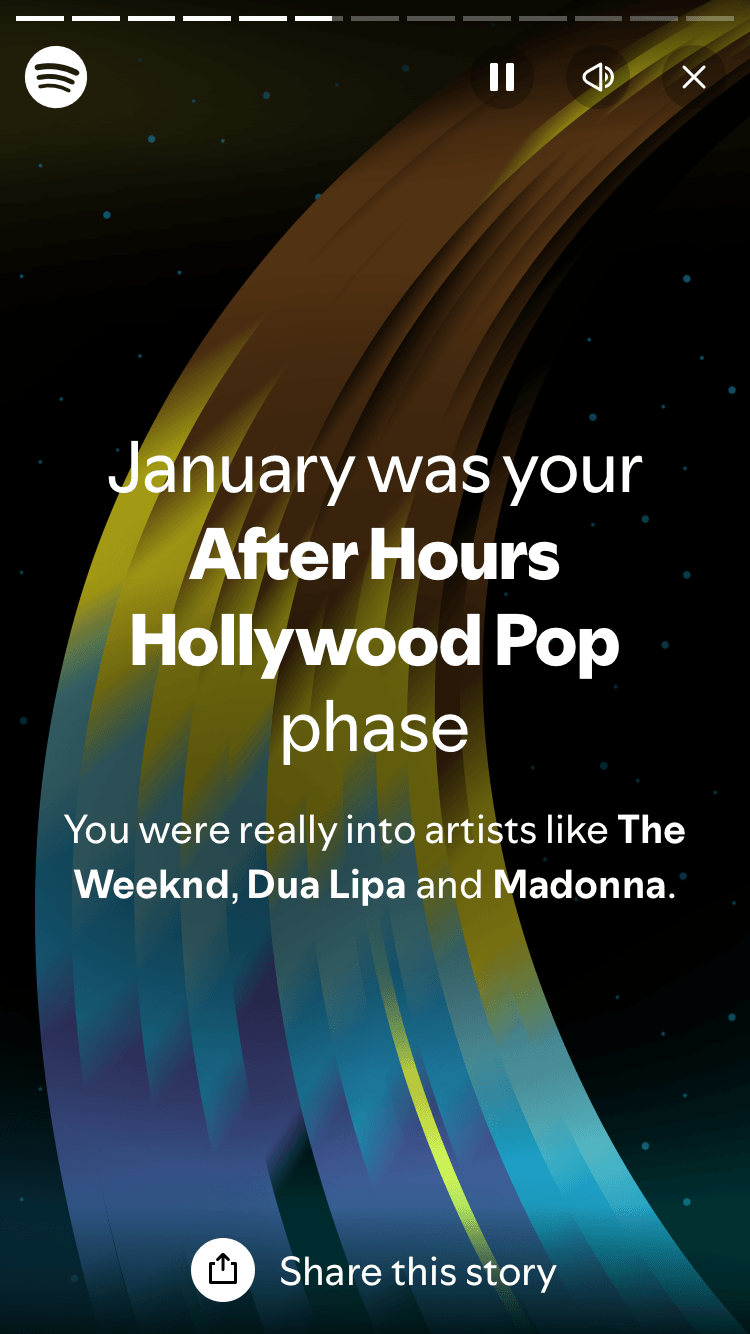 January was your After Hours Hollywood Pop phase

You were really into artists like The Weeknd, Dua Lipa and Madonna.

Share this story